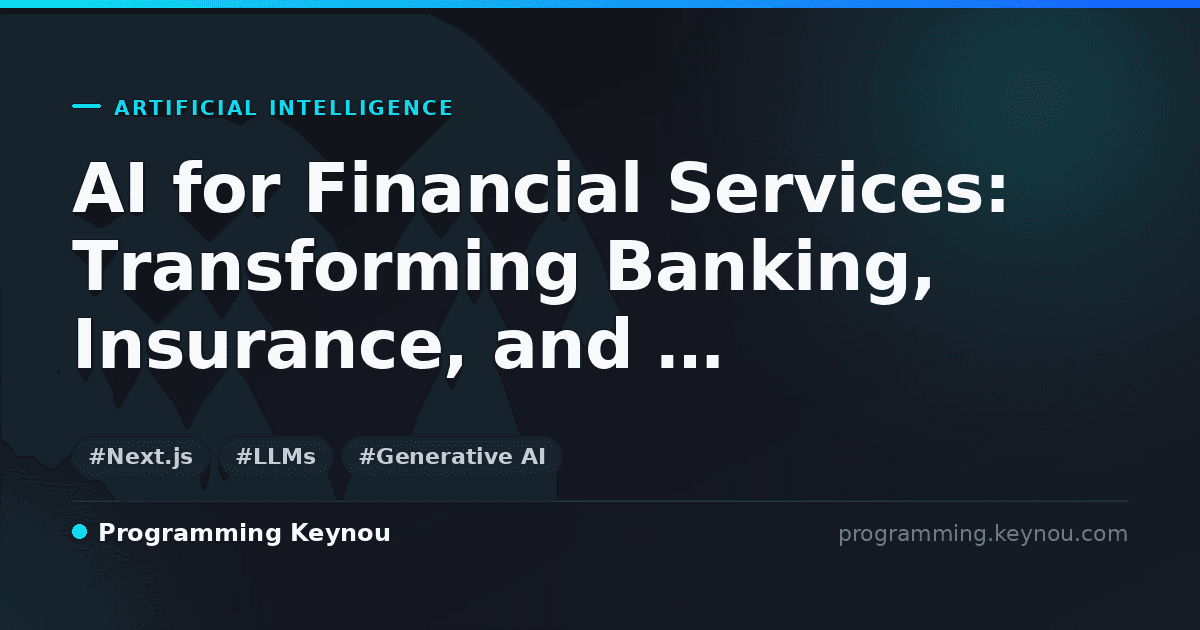 ARTIFICIAL INTELLIGENCE

AI for Financial Services: Transforming Banking, Insurance, and ...

#Next.js #LLMs #Generative AI

Programming Keynou

programming.keynou.com